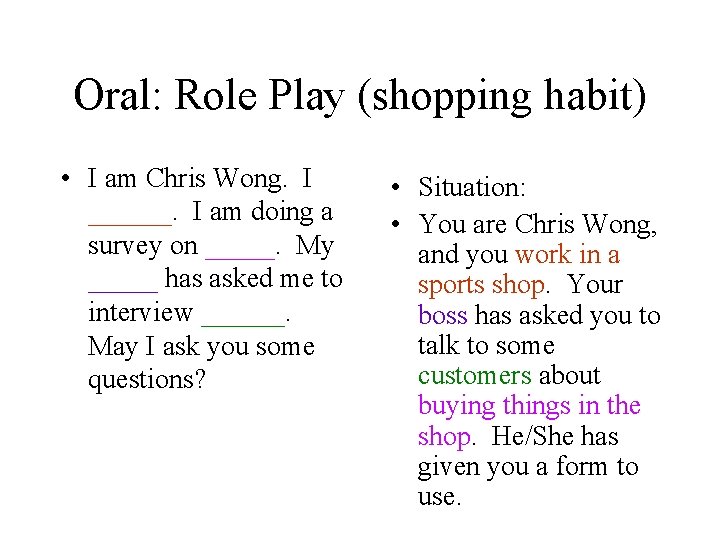 Oral: Role Play (shopping habit)

• I am Chris Wong. I ______. I am doing a survey on _____. My _____ has asked me to interview ______. May I ask you some questions?

• Situation:
• You are Chris Wong, and you work in a sports shop. Your boss has asked you to talk to some customers about buying things in the shop. He/She has given you a form to use.